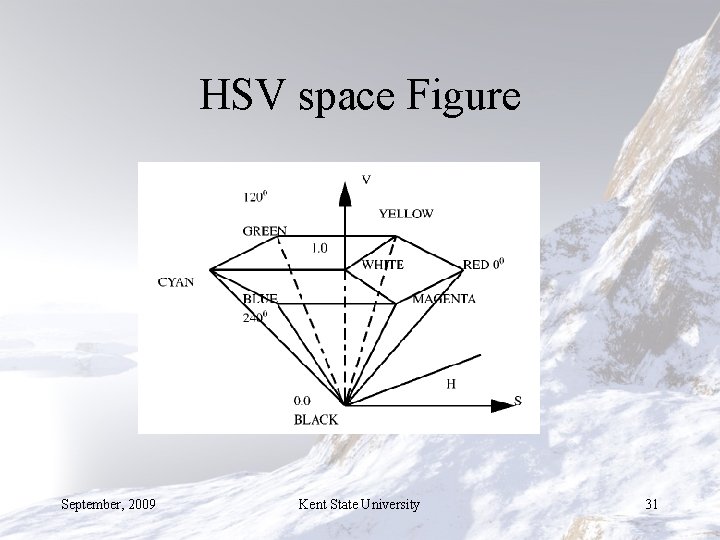 HSV space Figure

V

$120^0$

YELLOW

GREEN

1.0

WHITE

RED $0^0$

CYAN

BLUE

MAGENTA

$240^0$

H

0.0

S

BLACK

September, 2009

Kent State University

31